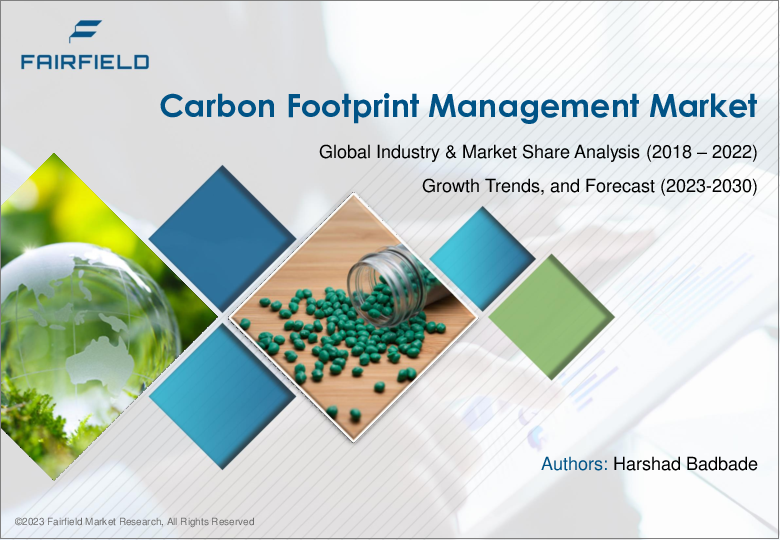 FAIRFIELD

Carbon Footprint Management Market

Global Industry & Market Share Analysis (2018 – 2022)

Growth Trends, and Forecast (2023-2030)

Authors: Harshad Badbade

©2023 Fairfield Market Research, All Rights Reserved